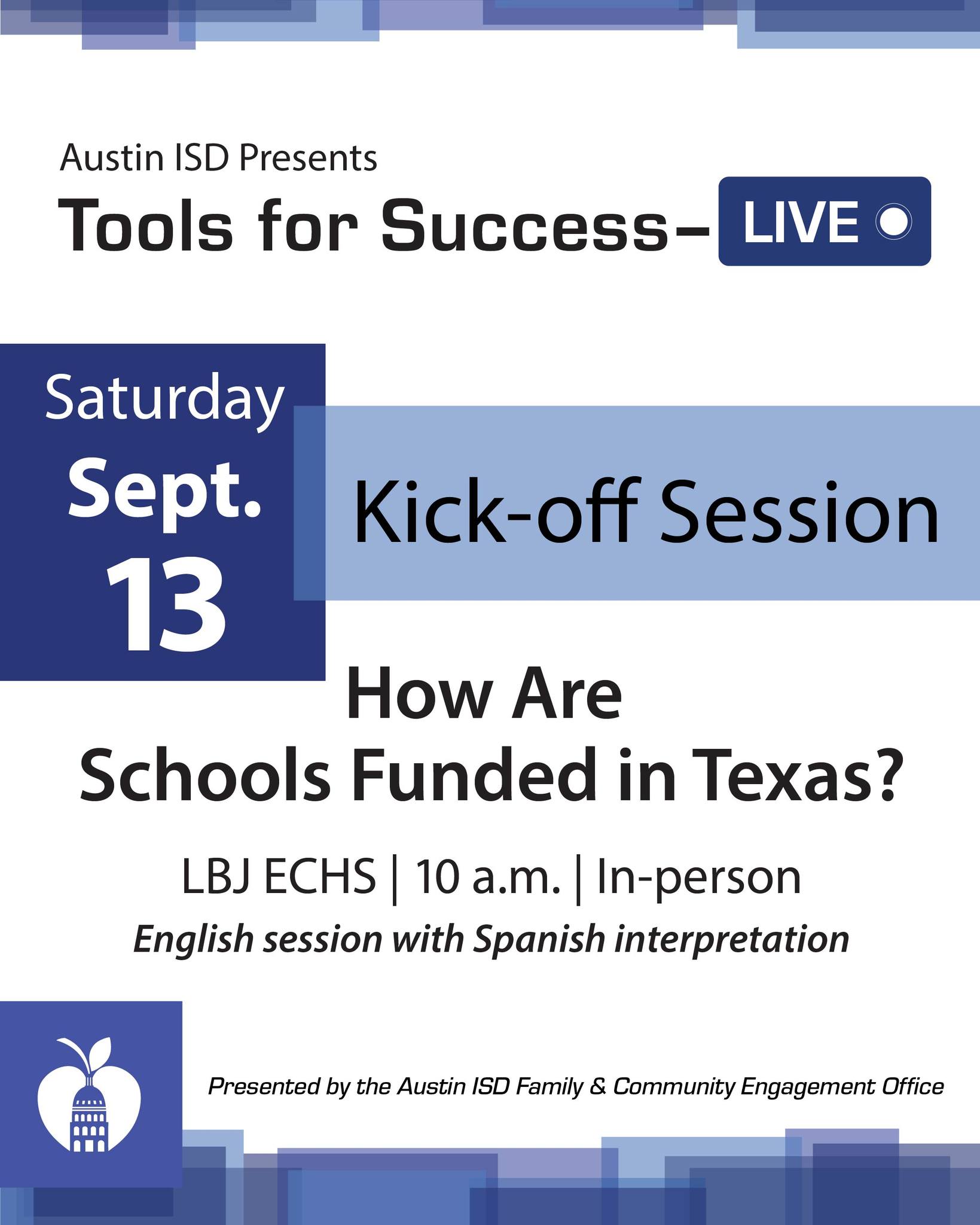 Austin ISD Presents

Tools for Success– LIVE

Saturday Sept. 13

Kick-off Session

How Are Schools Funded in Texas?

LBJ ECHS | 10 a.m. | In-person

English session with Spanish interpretation

Presented by the Austin ISD Family & Community Engagement Office